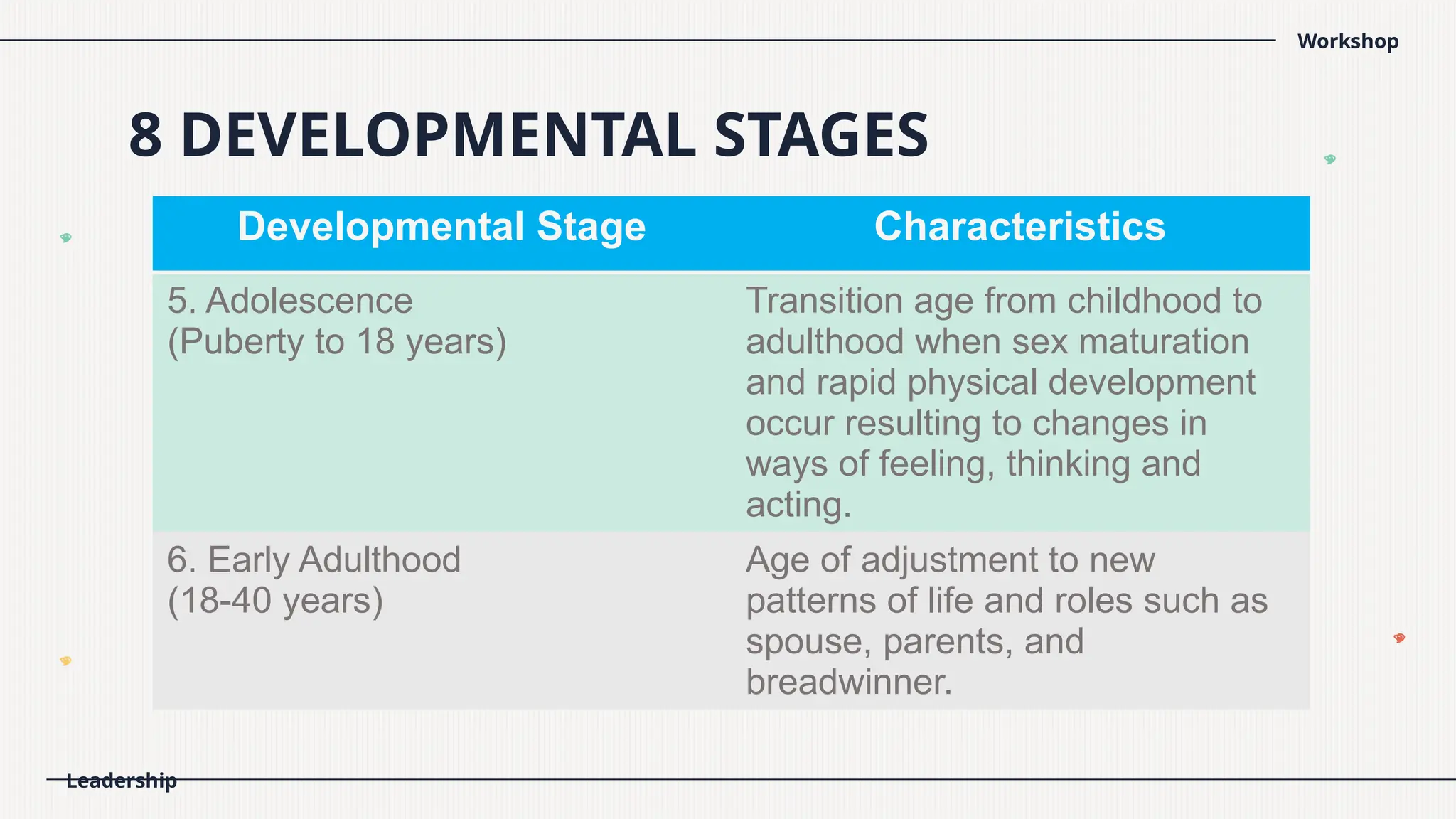 Workshop

8 DEVELOPMENTAL STAGES

| Developmental Stage | Characteristics |
|---|---|
| 5. Adolescence (Puberty to 18 years) | Transition age from childhood to adulthood when sex maturation and rapid physical development occur resulting to changes in ways of feeling, thinking and acting. |
| 6. Early Adulthood (18-40 years) | Age of adjustment to new patterns of life and roles such as spouse, parents, and breadwinner. |

Leadership